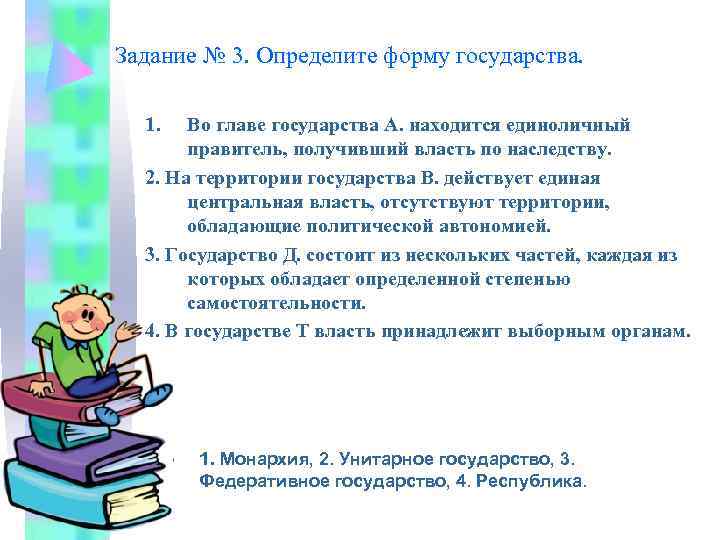 Задание № 3. Определите форму государства.

1. Во главе государства А. находится единоличный правитель, получивший власть по наследству.

2. На территории государства В. действует единая центральная власть, отсутствуют территории, обладающие политической автономией.

3. Государство Д. состоит из нескольких частей, каждая из которых обладает определенной степенью самостоятельности.

4. В государстве Т власть принадлежит выборным органам.

1. Монархия, 2. Унитарное государство, 3. Федеративное государство, 4. Республика.